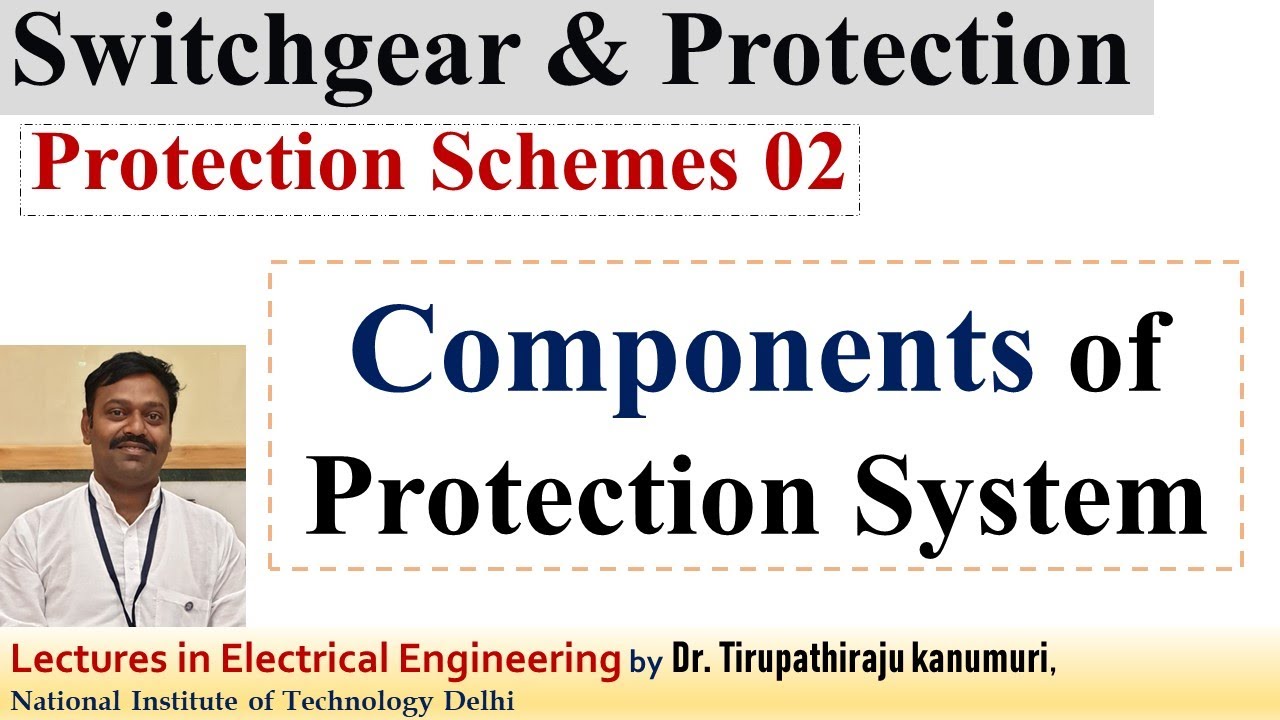 Switchgear & Protection

Protection Schemes 02

Components of Protection System

Lectures in Electrical Engineering by Dr. Tirupathiraju kanumuri,
National Institute of Technology Delhi